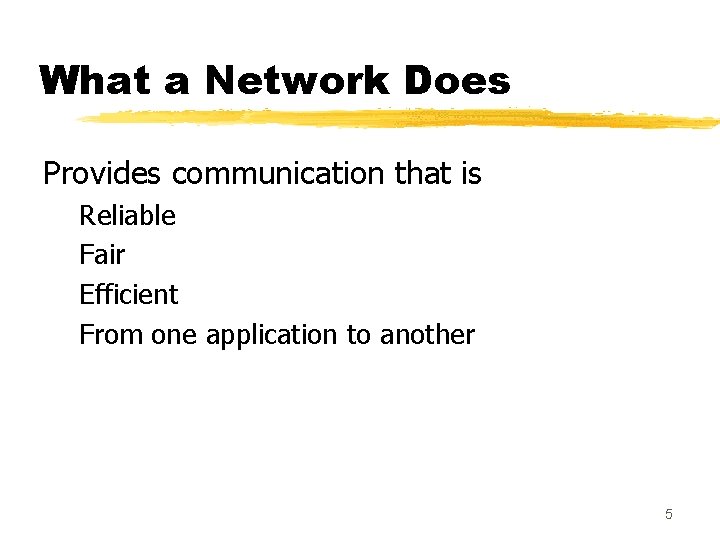 What a Network Does

Provides communication that is

Reliable

Fair

Efficient

From one application to another

5